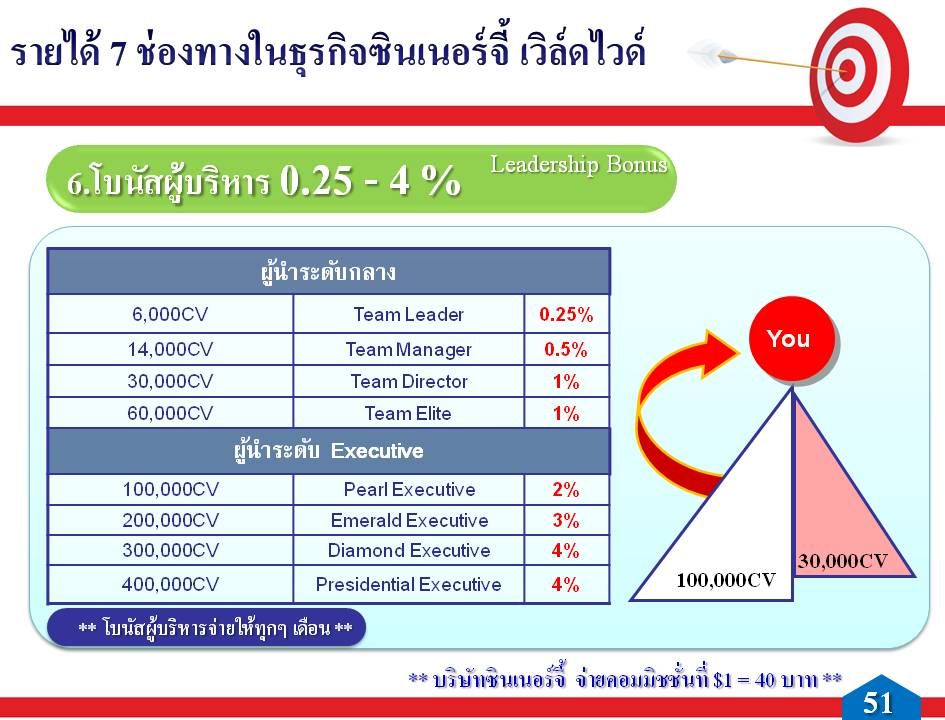 รายได้ 7 ช่องทางในธุรกิจซินเนอร์จี้ เวิล์ดไวด์

6.โบนัสผู้บริหาร 0.25 - 4 %

Leadership Bonus

| ผู้นำระดับกลาง | | |
|---|---|---|
| 6,000CV | Team Leader | 0.25% |
| 14,000CV | Team Manager | 0.5% |
| 30,000CV | Team Director | 1% |
| 60,000CV | Team Elite | 1% |
| ผู้นำระดับ Executive | | |
| 100,000CV | Pearl Executive | 2% |
| 200,000CV | Emerald Executive | 3% |
| 300,000CV | Diamond Executive | 4% |
| 400,000CV | Presidential Executive | 4% |

** โบนัสผู้บริหารจ่ายให้ทุกๆ เดือน **

You

100,000CV

30,000CV

** บริษัทซินเนอร์จี้ จ่ายคอมมิชชั่นที่ $1 = 40 บาท **

51